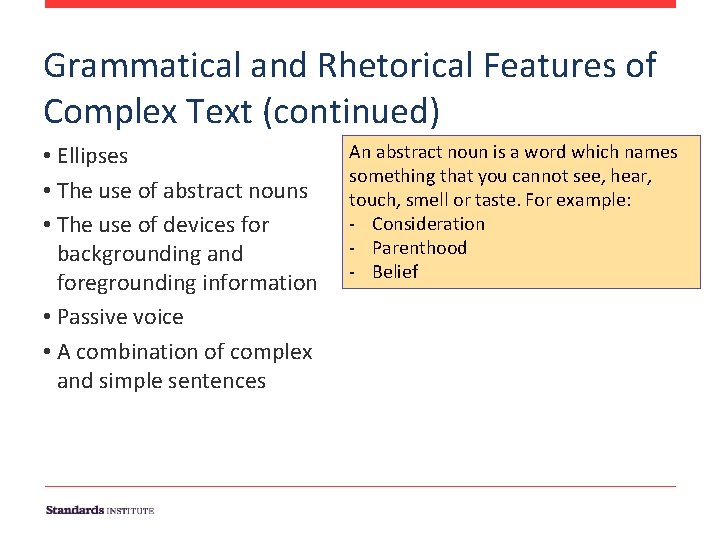 Grammatical and Rhetorical Features of Complex Text (continued)

• Ellipses
• The use of abstract nouns
• The use of devices for backgrounding and foregrounding information
• Passive voice
• A combination of complex and simple sentences

An abstract noun is a word which names something that you cannot see, hear, touch, smell or taste. For example:
- Consideration
- Parenthood
- Belief

Standards INSTITUTE